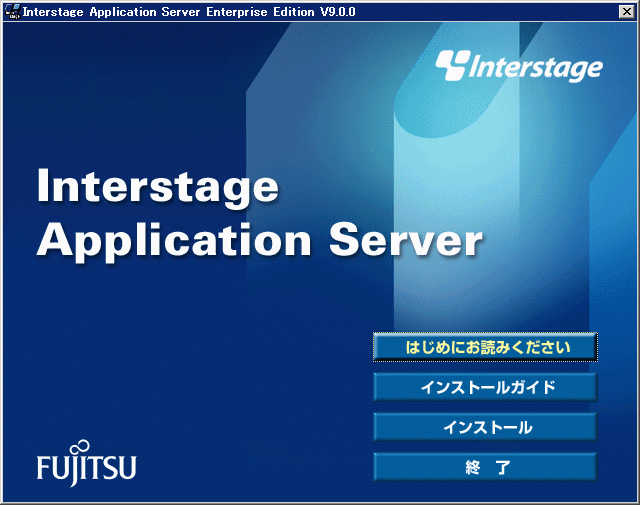 Interstage Application Server Enterprise Edition V9.0.0

Interstage

Interstage
Application Server

はじめにお読みください

インストールガイド

インストール

終 了

FUJITSU